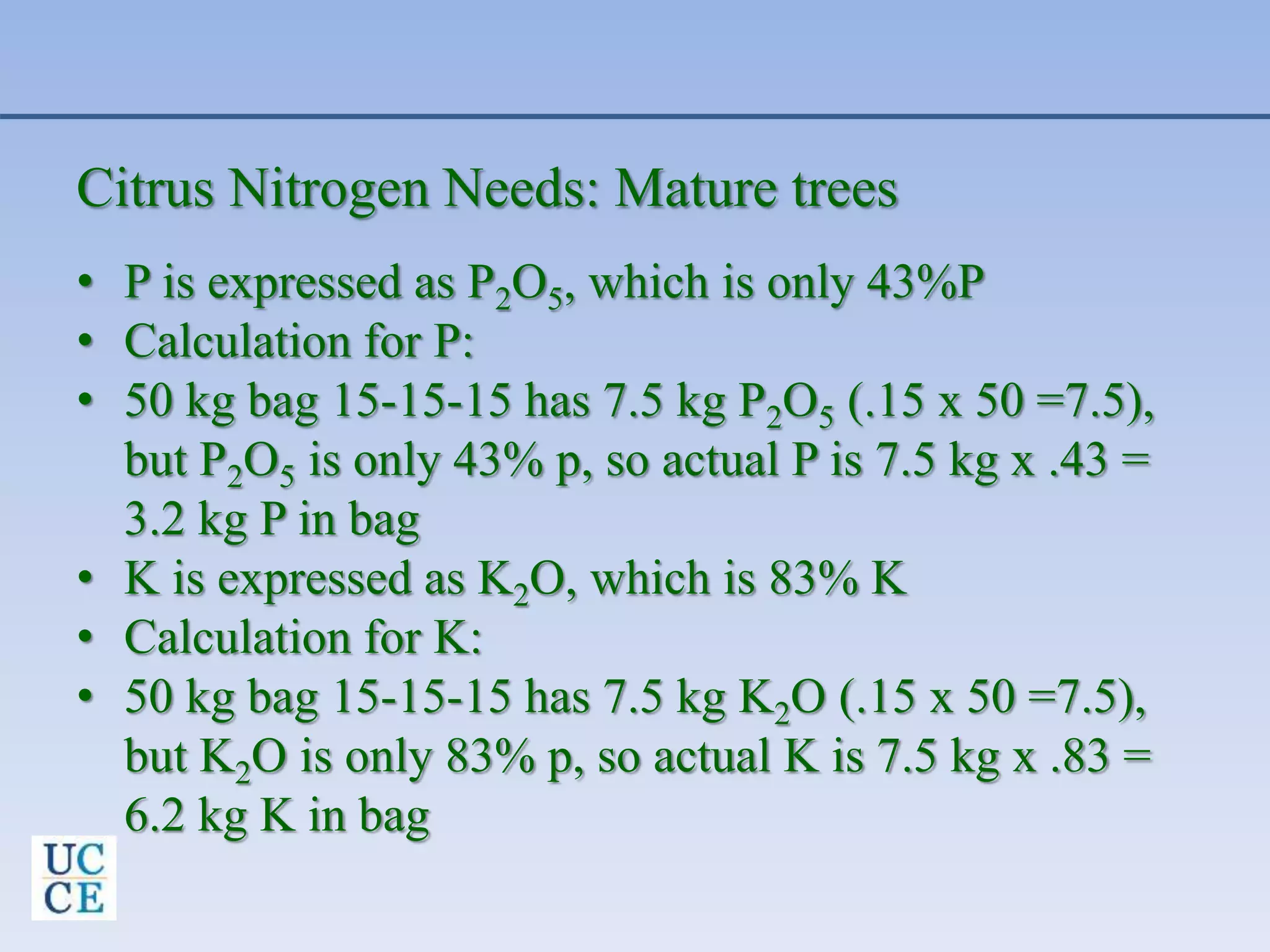 Citrus Nitrogen Needs: Mature trees

• P is expressed as $P_2O_5$, which is only 43%P
• Calculation for P:
• 50 kg bag 15-15-15 has 7.5 kg $P_2O_5$ (.15 x 50 =7.5), but $P_2O_5$ is only 43% p, so actual P is 7.5 kg x .43 = 3.2 kg P in bag
• K is expressed as $K_2O$, which is 83% K
• Calculation for K:
• 50 kg bag 15-15-15 has 7.5 kg $K_2O$ (.15 x 50 =7.5), but $K_2O$ is only 83% p, so actual K is 7.5 kg x .83 = 6.2 kg K in bag

UC
CE